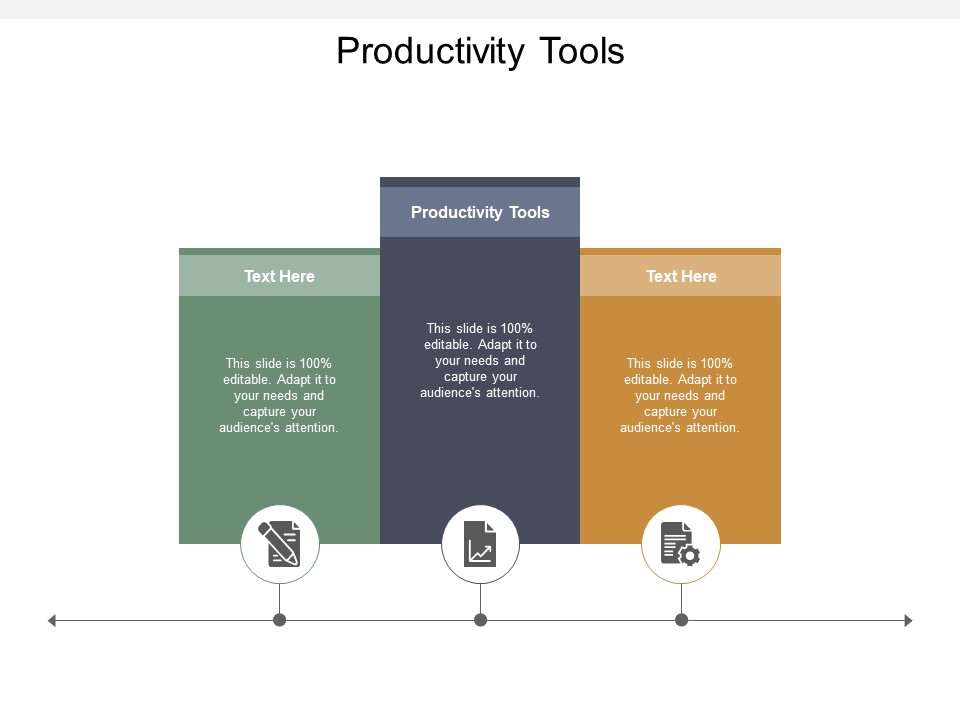 Productivity Tools

Text Here

This slide is 100% editable. Adapt it to your needs and capture your audience's attention.

Productivity Tools

This slide is 100% editable. Adapt it to your needs and capture your audience's attention.

Text Here

This slide is 100% editable. Adapt it to your needs and capture your audience's attention.